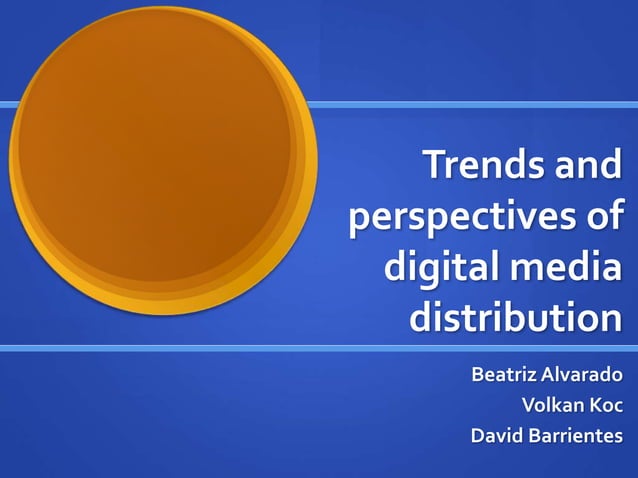 Trends and perspectives of digital media distribution

Beatriz Alvarado
Volkan Koc
David Barrientes